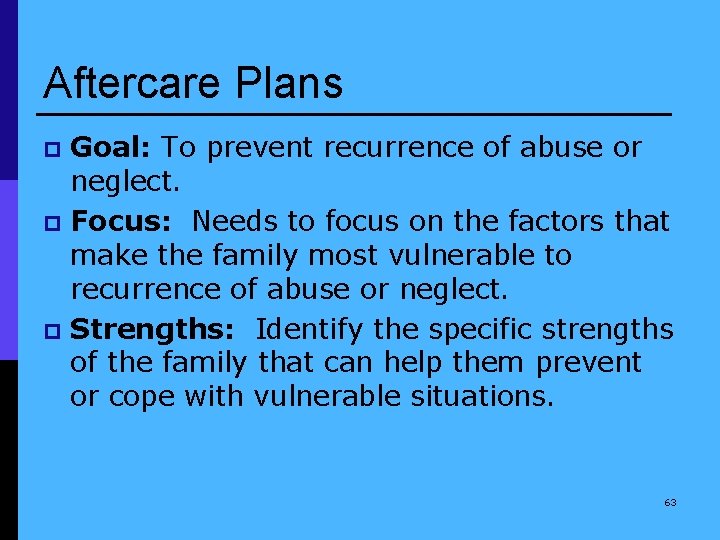 Aftercare Plans

Goal: To prevent recurrence of abuse or neglect.

Focus: Needs to focus on the factors that make the family most vulnerable to recurrence of abuse or neglect.

Strengths: Identify the specific strengths of the family that can help them prevent or cope with vulnerable situations.

63